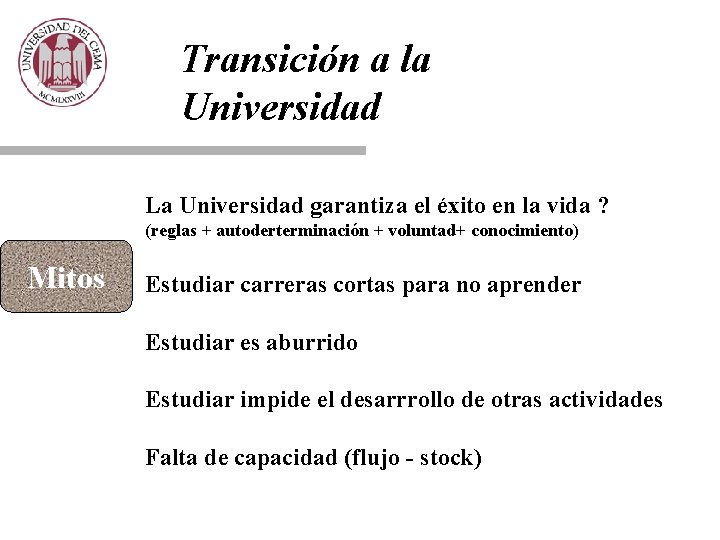 UNIVERSIDAD DEL CEMA
MCMLXXVIII

Transición a la Universidad

Mitos

La Universidad garantiza el éxito en la vida ?
(reglas + autoderterminación + voluntad+ conocimiento)

Estudiar carreras cortas para no aprender

Estudiar es aburrido

Estudiar impide el desarrrollo de otras actividades

Falta de capacidad (flujo - stock)